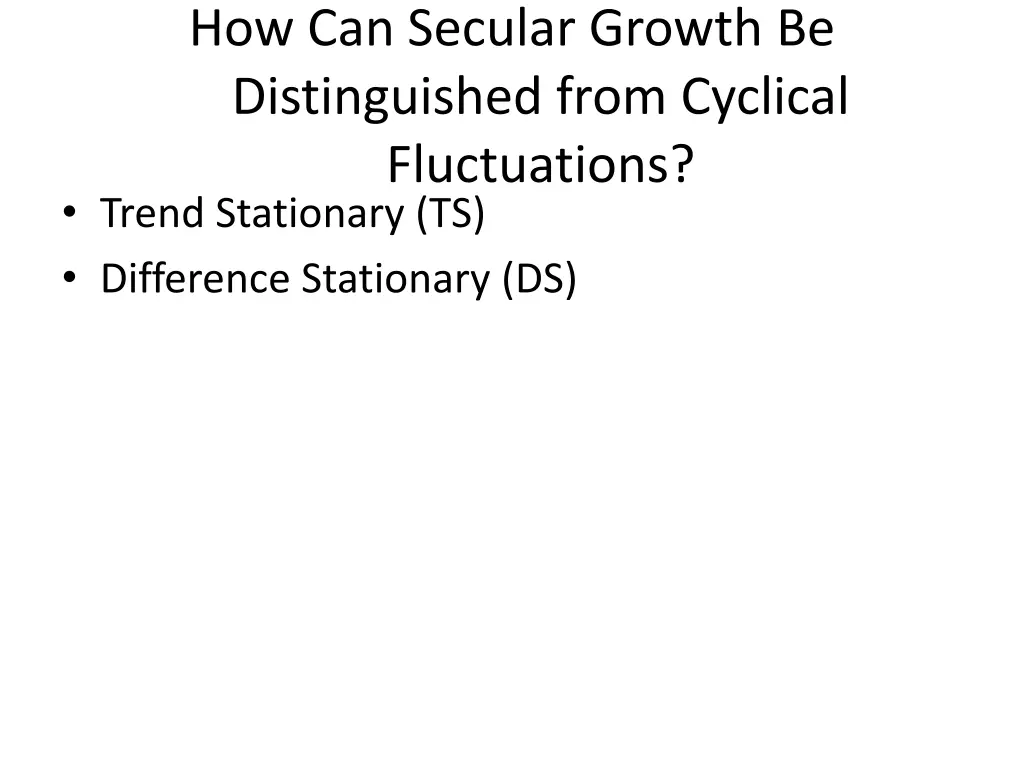 How Can Secular Growth Be Distinguished from Cyclical Fluctuations?

• Trend Stationary (TS)
• Difference Stationary (DS)